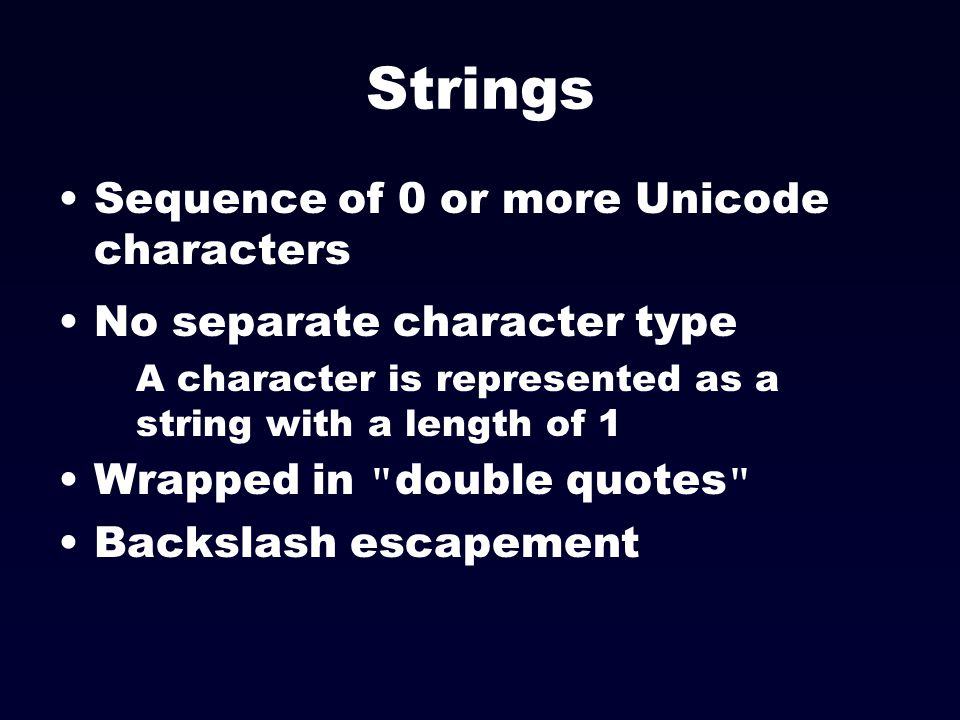 Strings

• Sequence of 0 or more Unicode characters

• No separate character type

A character is represented as a string with a length of 1

• Wrapped in "double quotes"

• Backslash escapement